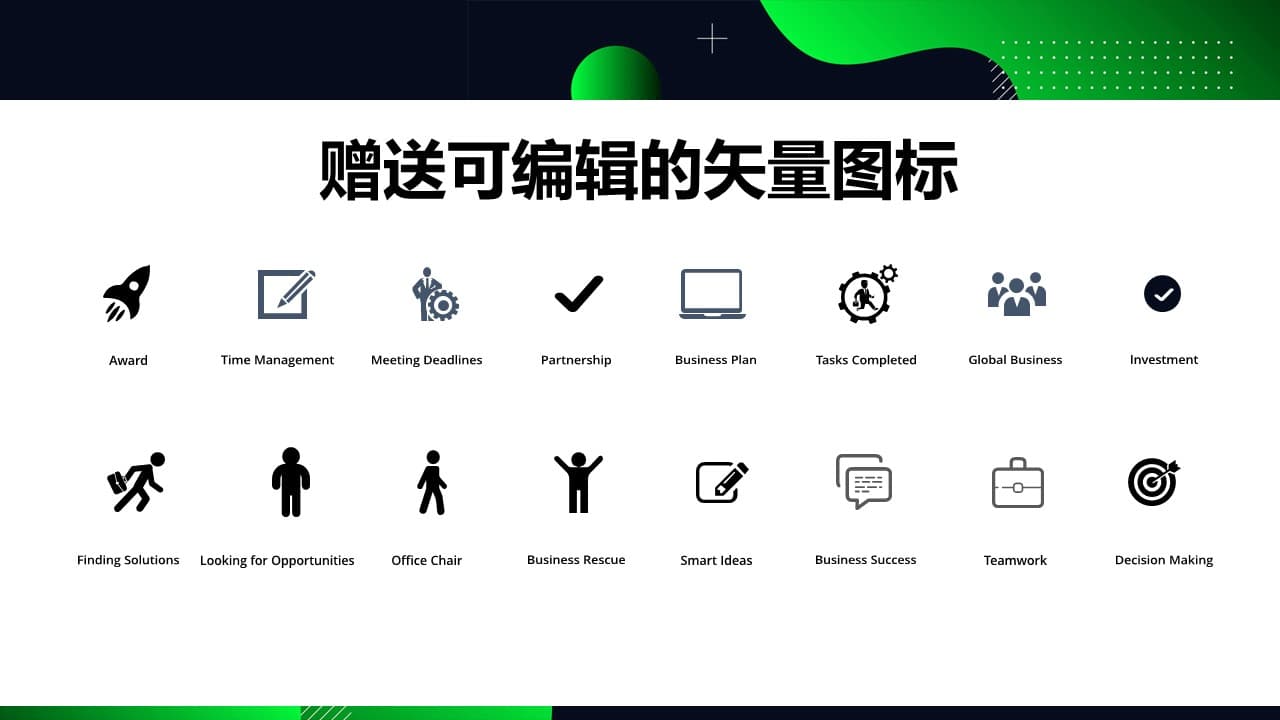 赠送可编辑的矢量图标

Award

Time Management

Meeting Deadlines

Partnership

Business Plan

Tasks Completed

Global Business

Investment

Finding Solutions

Looking for Opportunities

Office Chair

Business Rescue

Smart Ideas

Business Success

Teamwork

Decision Making